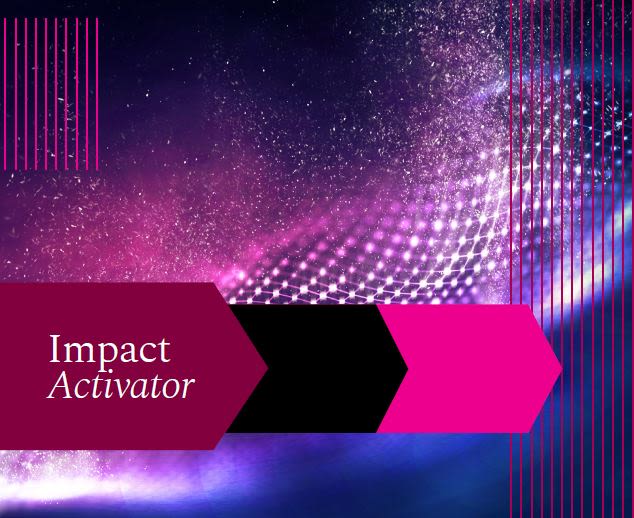 Impact
Activator